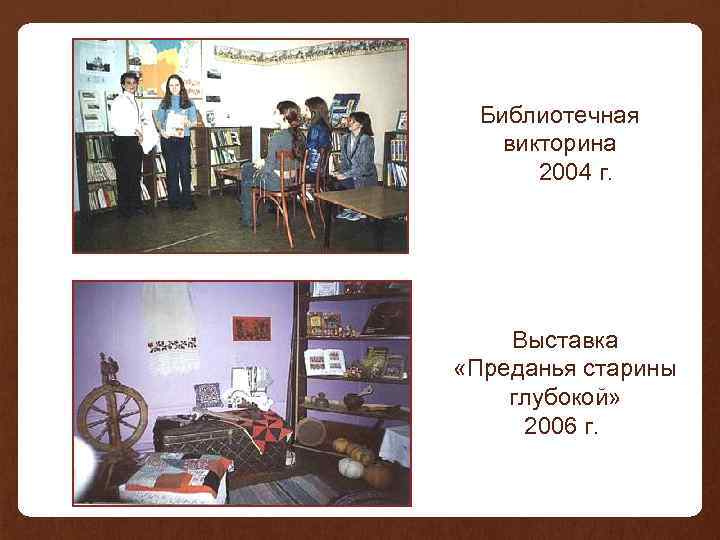 Библиотечная викторина 2004 г.

Выставка «Преданья старины глубокой» 2006 г.